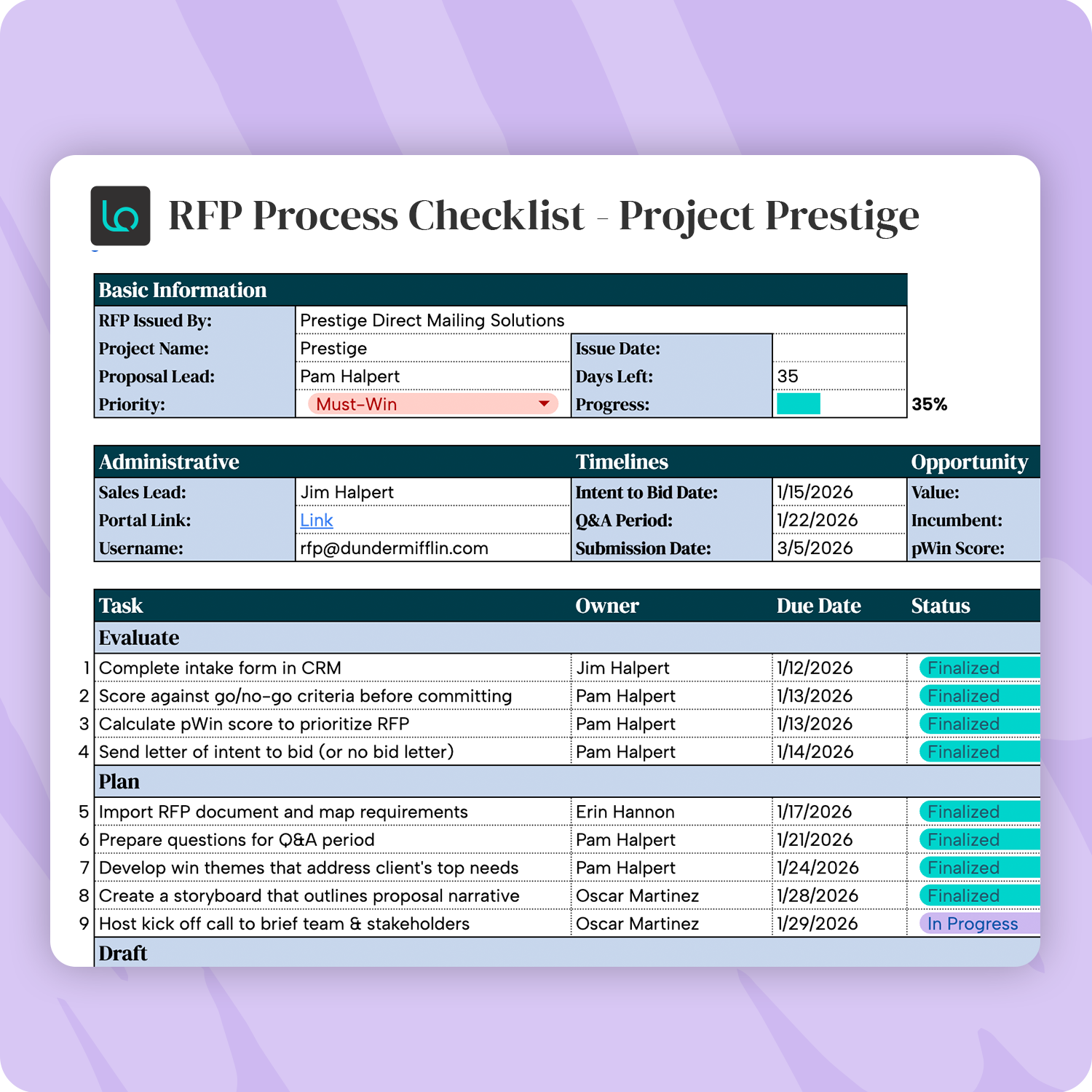 RFP Process Checklist - Project Prestige

| Basic Information | | | |
|---|---|---|---|
| RFP Issued By: | Prestige Direct Mailing Solutions | | |
| Project Name: | Prestige | Issue Date: | |
| Proposal Lead: | Pam Halpert | Days Left: | 35 |
| Priority: | Must-Win | Progress: | 35% |

| Administrative | | Timelines | | Opportunity |
|---|---|---|---|---|
| Sales Lead: | Jim Halpert | Intent to Bid Date: | 1/15/2026 | Value: |
| Portal Link: | Link | Q&A Period: | 1/22/2026 | Incumbent: |
| Username: | rfp@dundermifflin.com | Submission Date: | 3/5/2026 | pWin Score: |

| | Task | Owner | Due Date | Status |
|---|---|---|---|---|
| | Evaluate | | | |
| 1 | Complete intake form in CRM | Jim Halpert | 1/12/2026 | Finalized |
| 2 | Score against go/no-go criteria before committing | Pam Halpert | 1/13/2026 | Finalized |
| 3 | Calculate pWin score to prioritize RFP | Pam Halpert | 1/13/2026 | Finalized |
| 4 | Send letter of intent to bid (or no bid letter) | Pam Halpert | 1/14/2026 | Finalized |
| | Plan | | | |
| 5 | Import RFP document and map requirements | Erin Hannon | 1/17/2026 | Finalized |
| 6 | Prepare questions for Q&A period | Pam Halpert | 1/21/2026 | Finalized |
| 7 | Develop win themes that address client's top needs | Pam Halpert | 1/24/2026 | Finalized |
| 8 | Create a storyboard that outlines proposal narrative | Oscar Martinez | 1/28/2026 | Finalized |
| 9 | Host kick off call to brief team & stakeholders | Oscar Martinez | 1/29/2026 | In Progress |
| | Draft | | | |